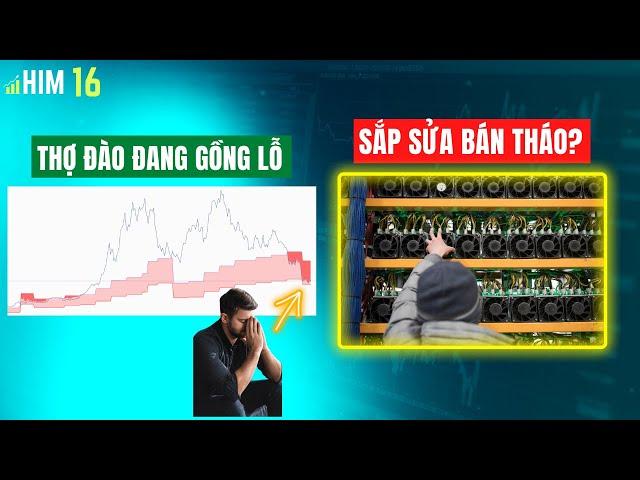 HIM 16

THỢ ĐÀO ĐANG GỒNG LỖ

SẮP SỬA BÁN THÁO?